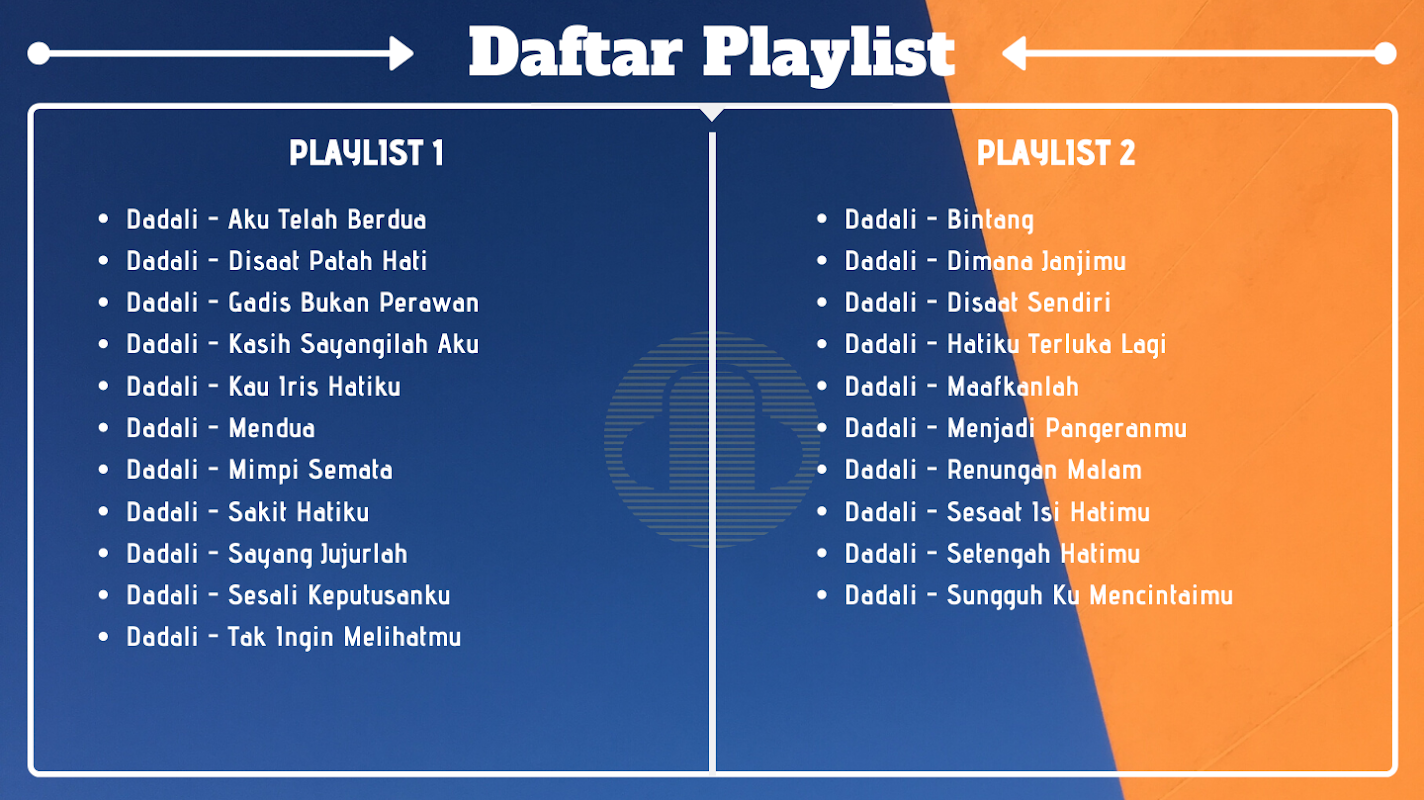 Daftar Playlist

PLAYLIST 1

- Dadali - Aku Telah Berdua
- Dadali - Disaat Patah Hati
- Dadali - Gadis Bukan Perawan
- Dadali - Kasih Sayangilah Aku
- Dadali - Kau Iris Hatiku
- Dadali - Mendua
- Dadali - Mimpi Semata
- Dadali - Sakit Hatiku
- Dadali - Sayang Jujurlah
- Dadali - Sesali Keputusanku
- Dadali - Tak Ingin Melihatmu

PLAYLIST 2

- Dadali - Bintang
- Dadali - Dimana Janjimu
- Dadali - Disaat Sendiri
- Dadali - Hatiku Terluka Lagi
- Dadali - Maafkanlah
- Dadali - Menjadi Pangeranmu
- Dadali - Renungan Malam
- Dadali - Sesaat Isi Hatimu
- Dadali - Setengah Hatimu
- Dadali - Sungguh Ku Mencintaimu